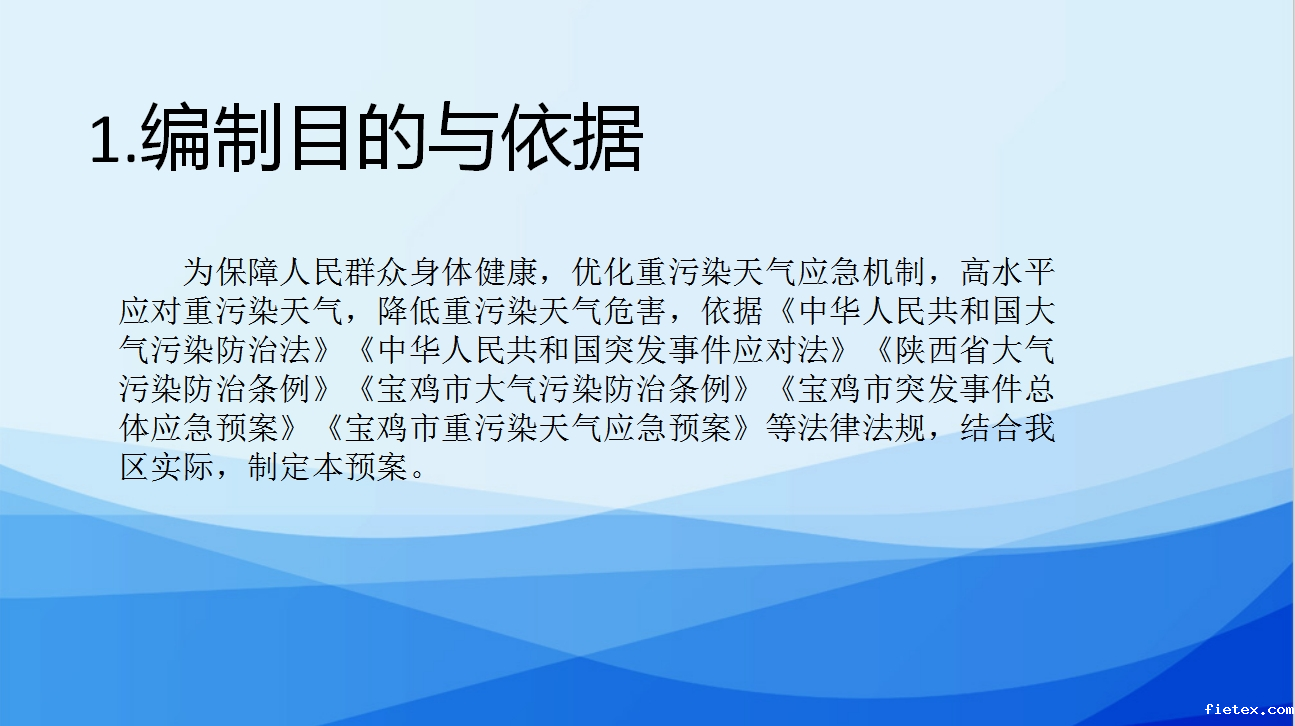 1.编制目的与依据

为保障人民群众身体健康，优化重污染天气应急机制，高水平应对重污染天气，降低重污染天气危害，依据《中华人民共和国大气污染防治法》《中华人民共和国突发事件应对法》《陕西省大气污染防治条例》《宝鸡市大气污染防治条例》《宝鸡市突发事件总体应急预案》《宝鸡市重污染天气应急预案》等法律法规，结合我区实际，制定本预案。

fietex.com